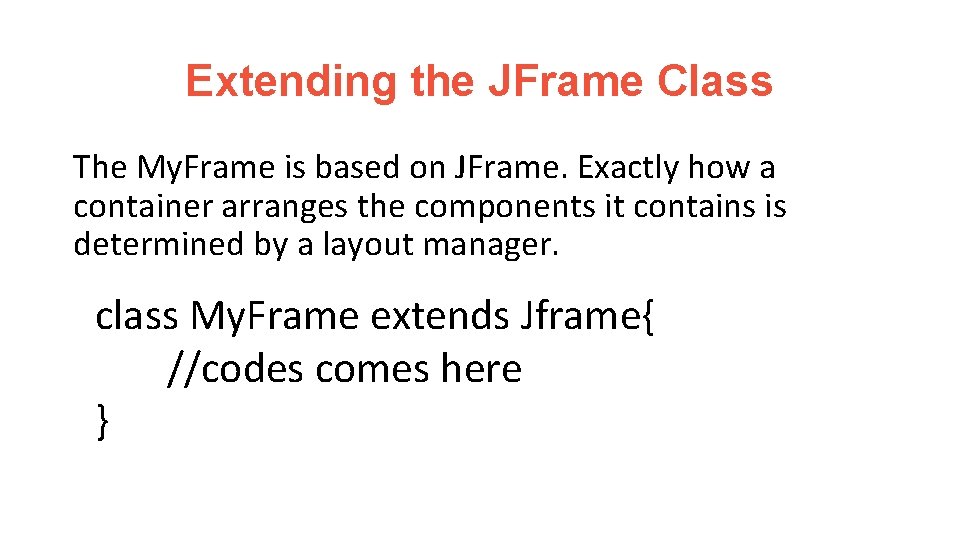 Extending the JFrame Class

The MyFrame is based on JFrame. Exactly how a container arranges the components it contains is determined by a layout manager.

class MyFrame extends Jframe{
//codes comes here
}